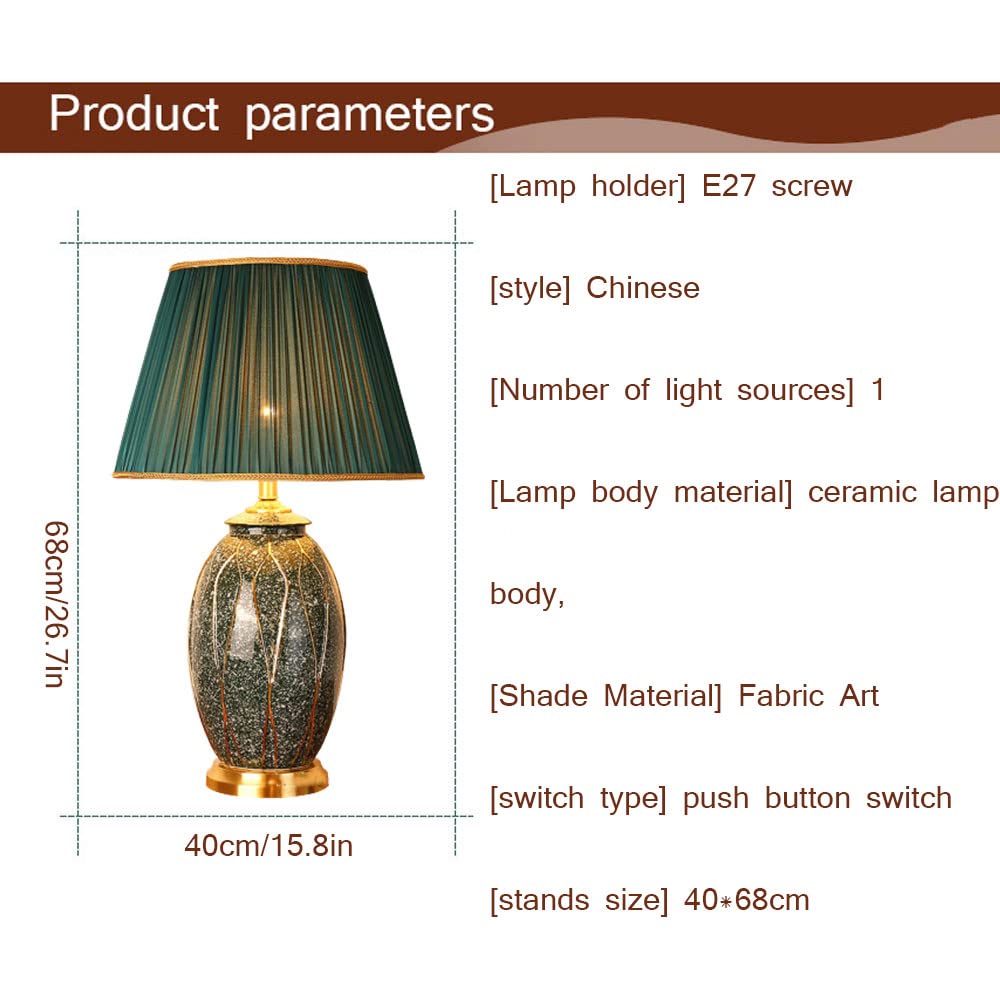 Product parameters

68cm/26.7in

40cm/15.8in

[Lamp holder] E27 screw

[style] Chinese

[Number of light sources] 1

[Lamp body material] ceramic lamp

body,

[Shade Material] Fabric Art

[switch type] push button switch

[stands size] 40*68cm